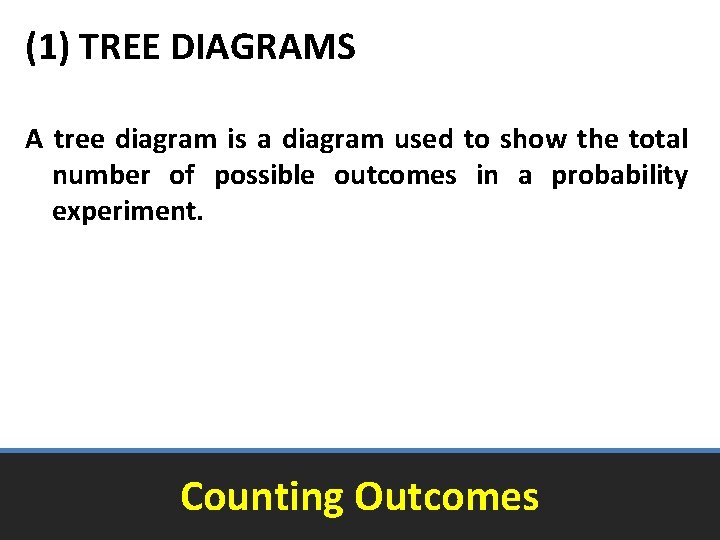 (1) TREE DIAGRAMS

A tree diagram is a diagram used to show the total number of possible outcomes in a probability experiment.

Counting Outcomes